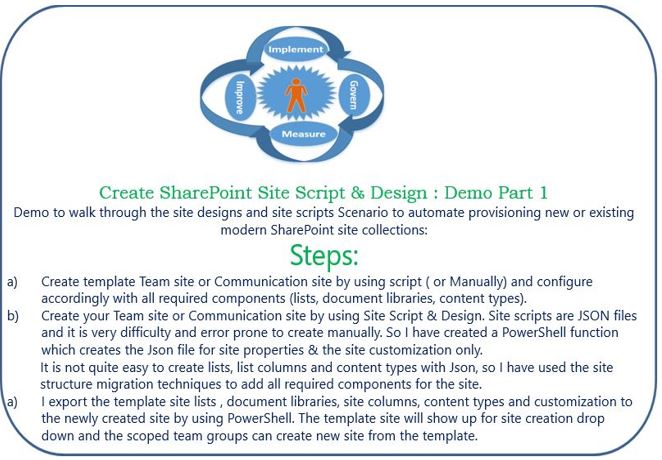 Implement

Govern

Measure

Improve

Create SharePoint Site Script & Design : Demo Part 1

Demo to walk through the site designs and site scripts Scenario to automate provisioning new or existing modern SharePoint site collections:

Steps:

a) Create template Team site or Communication site by using script ( or Manually) and configure accordingly with all required components (lists, document libraries, content types).

b) Create your Team site or Communication site by using Site Script & Design. Site scripts are JSON files and it is very difficulty and error prone to create manually. So I have created a PowerShell function which creates the Json file for site properties & the site customization only.
It is not quite easy to create lists, list columns and content types with Json, so I have used the site structure migration techniques to add all required components for the site.

a) I export the template site lists , document libraries, site columns, content types and customization to the newly created site by using PowerShell. The template site will show up for site creation drop down and the scoped team groups can create new site from the template.